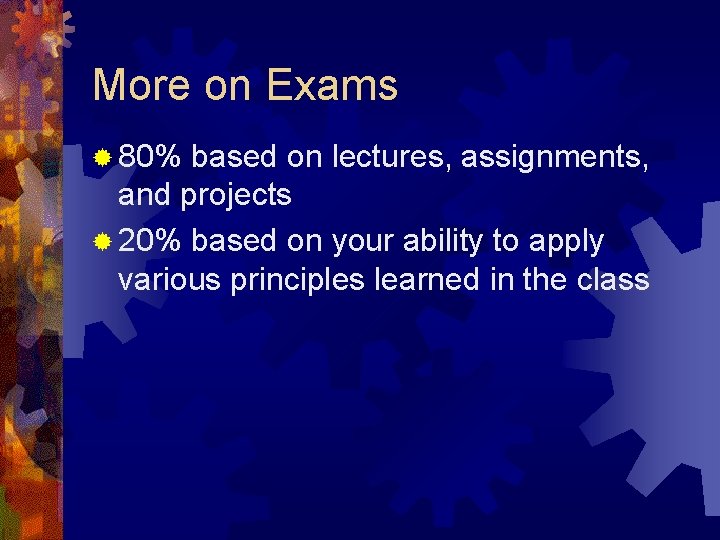 More on Exams

80% based on lectures, assignments, and projects

20% based on your ability to apply various principles learned in the class